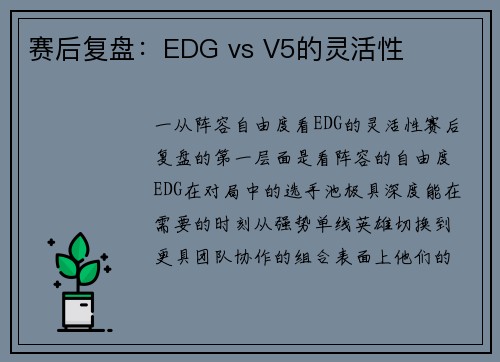 赛后复盘：EDG vs V5的灵活性

一从阵容自由度看EDG的灵活性赛后复盘的第一层面是看阵容的自由度EDG在对局中的选手池极具深度能在需要的时刻从强势单线英雄切换到更具团队协作的组合表面上他们的